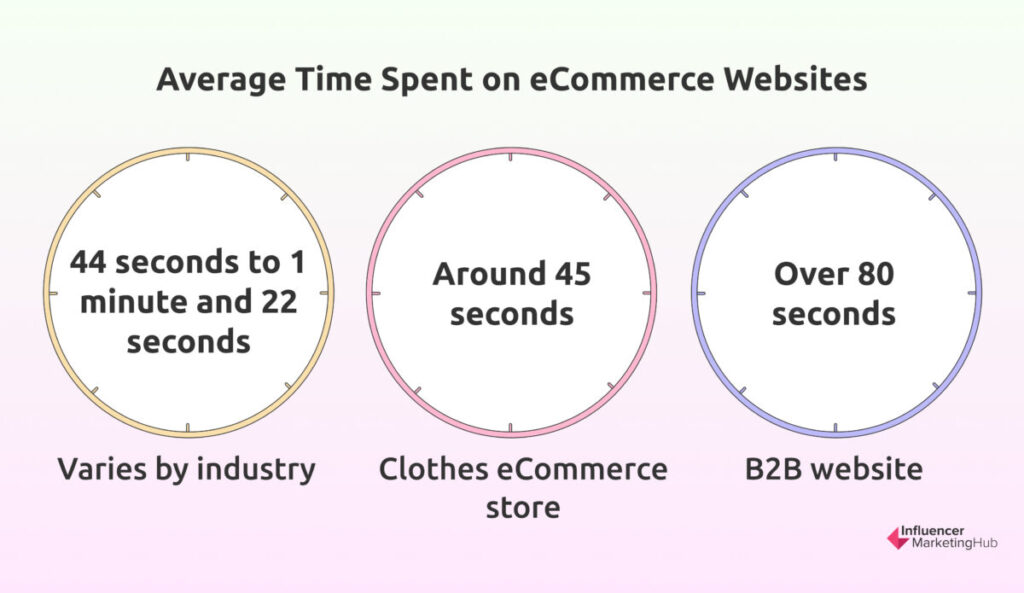 Average Time Spent on eCommerce Websites

44 seconds to 1 minute and 22 seconds

Varies by industry

Around 45 seconds

Clothes eCommerce store

Over 80 seconds

B2B website

Influencer MarketingHub